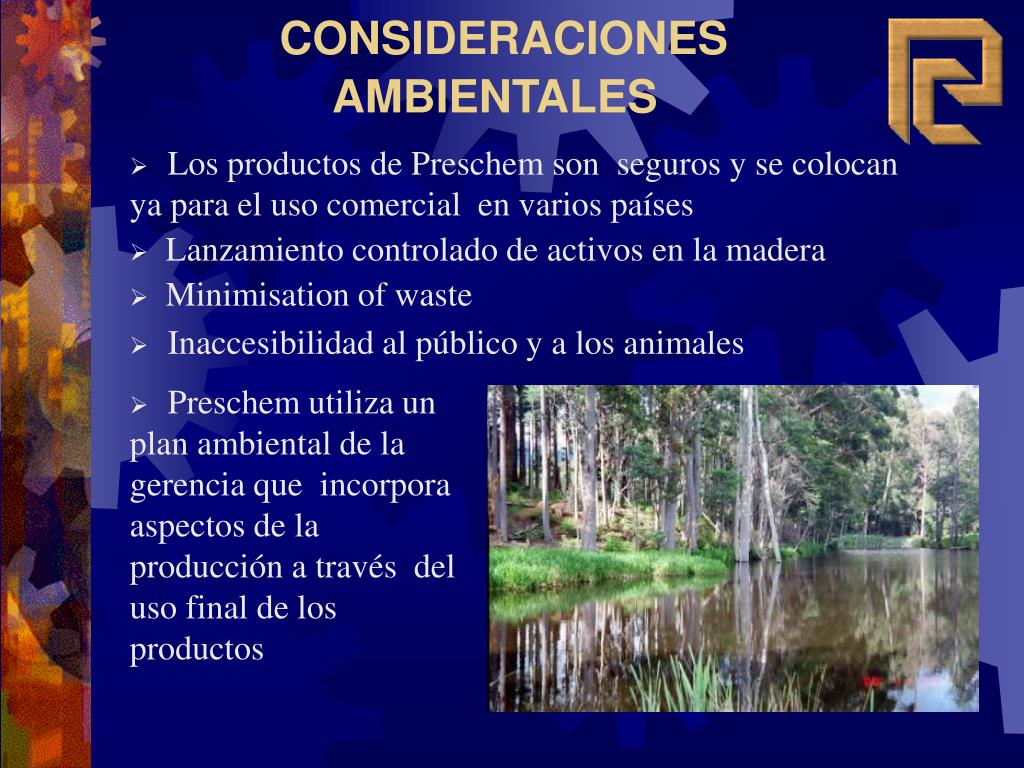 CONSIDERACIONES AMBIENTALES

➢ Los productos de Preschem son seguros y se colocan ya para el uso comercial en varios países

➢ Lanzamiento controlado de activos en la madera

➢ Minimisation of waste

➢ Inaccesibilidad al público y a los animales

➢ Preschem utiliza un plan ambiental de la gerencia que incorpora aspectos de la producción a través del uso final de los productos